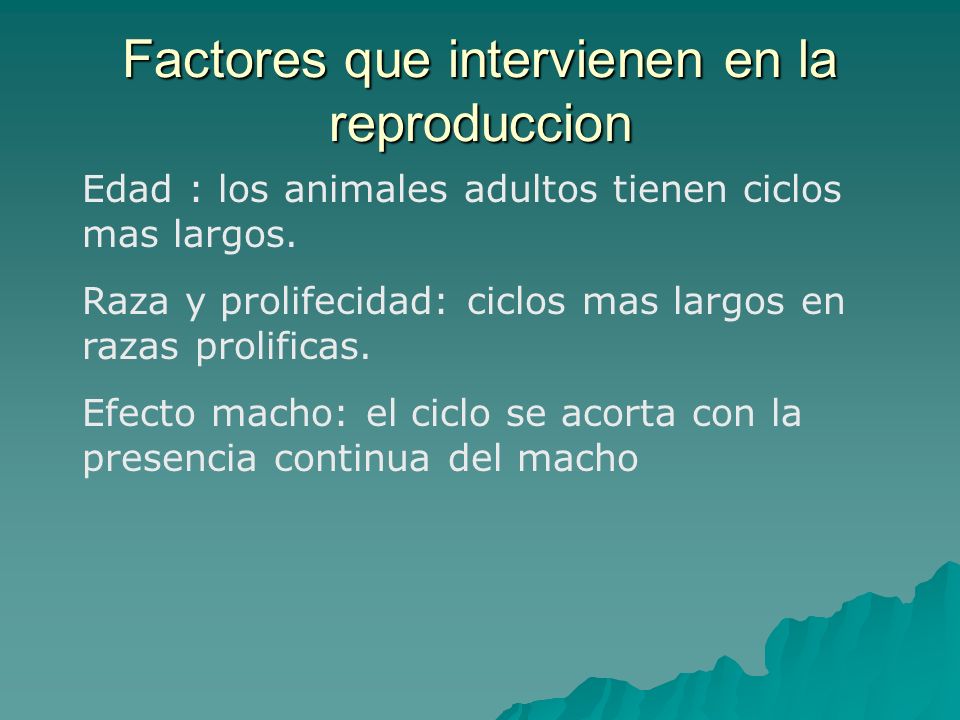 Factores que intervienen en la reproduccion

Edad : los animales adultos tienen ciclos mas largos.

Raza y prolifecidad: ciclos mas largos en razas prolificas.

Efecto macho: el ciclo se acorta con la presencia continua del macho